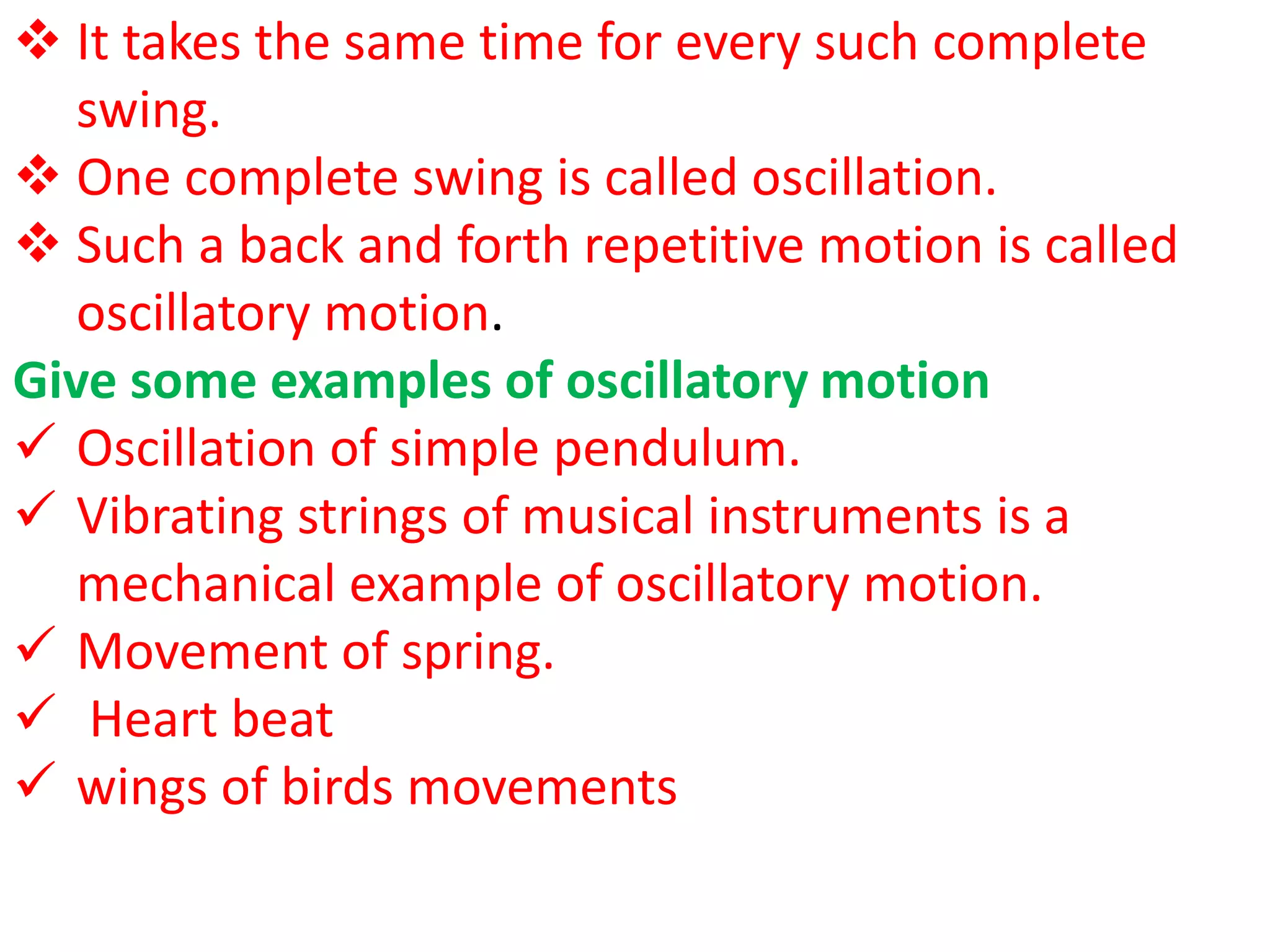 ❖ It takes the same time for every such complete swing.

❖ One complete swing is called oscillation.

❖ Such a back and forth repetitive motion is called oscillatory motion.

Give some examples of oscillatory motion

✓ Oscillation of simple pendulum.

✓ Vibrating strings of musical instruments is a mechanical example of oscillatory motion.

✓ Movement of spring.

✓ Heart beat

✓ wings of birds movements